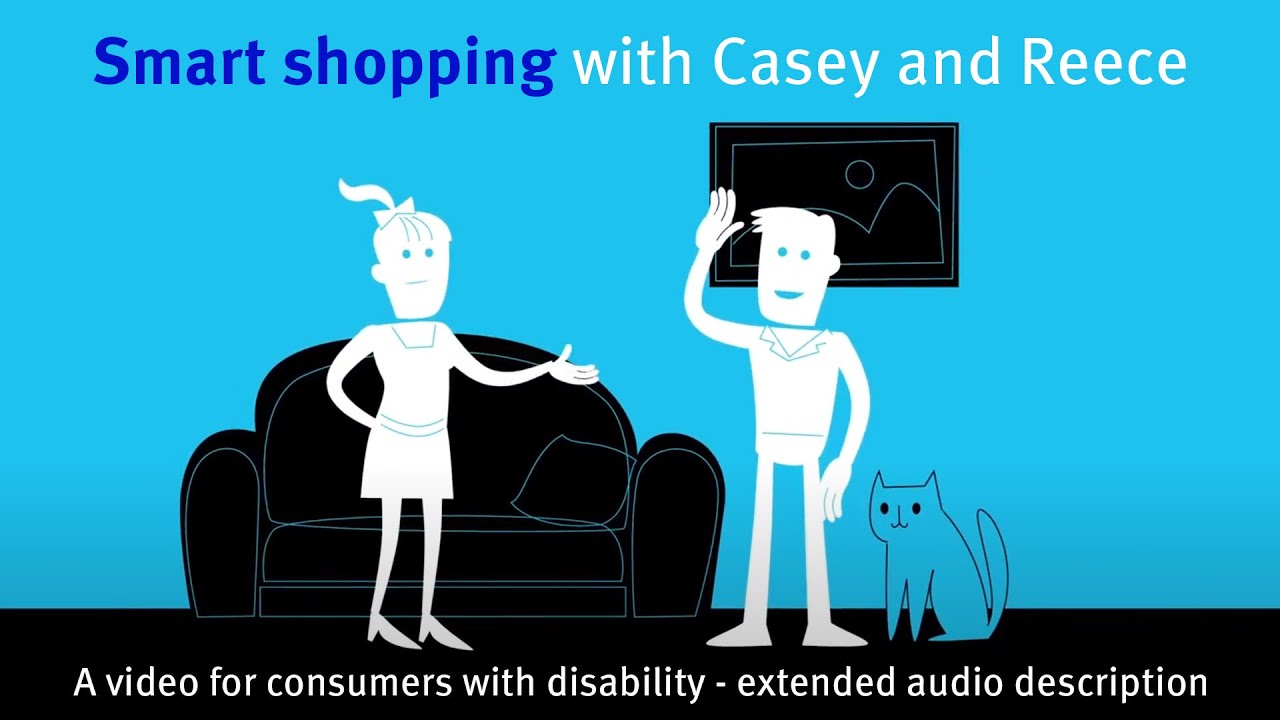 Smart shopping with Casey and Reece

A video for consumers with disability - extended audio description